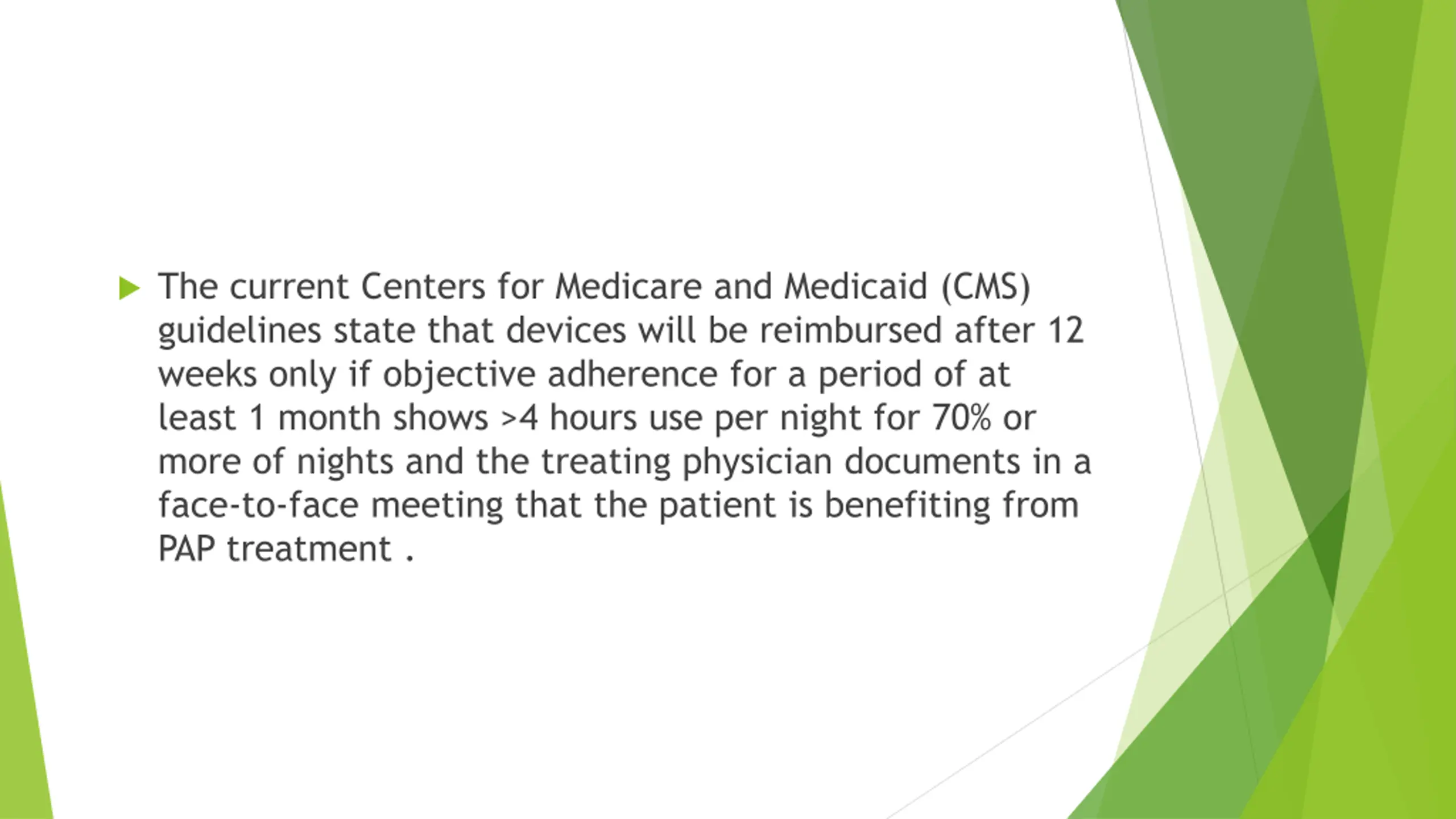 The current Centers for Medicare and Medicaid (CMS) guidelines state that devices will be reimbursed after 12 weeks only if objective adherence for a period of at least 1 month shows >4 hours use per night for 70% or more of nights and the treating physician documents in a face-to-face meeting that the patient is benefiting from PAP treatment .